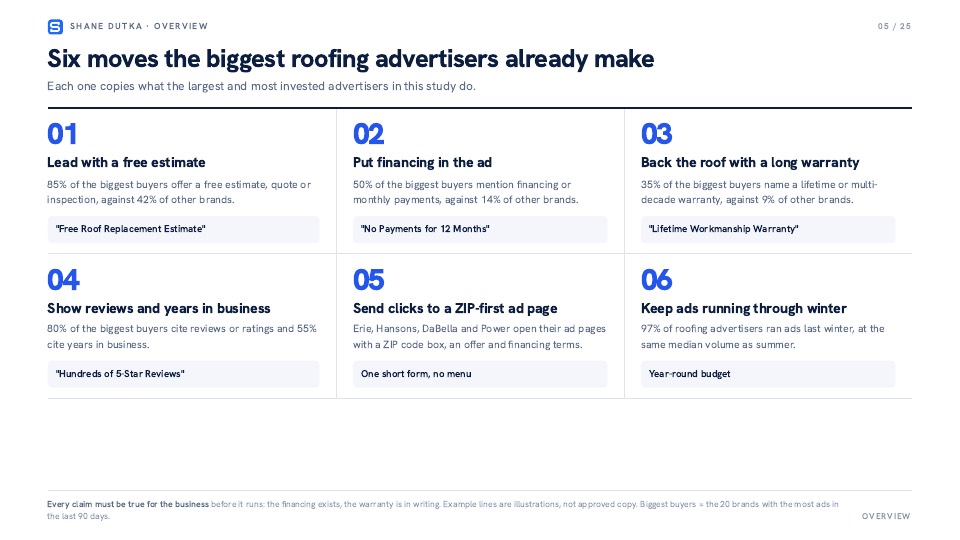 SHANE DUTKA · OVERVIEW

05 / 25

Six moves the biggest roofing advertisers already make

Each one copies what the largest and most invested advertisers in this study do.

01

Lead with a free estimate

85% of the biggest buyers offer a free estimate, quote or inspection, against 42% of other brands.

"Free Roof Replacement Estimate"

02

Put financing in the ad

50% of the biggest buyers mention financing or monthly payments, against 14% of other brands.

"No Payments for 12 Months"

03

Back the roof with a long warranty

35% of the biggest buyers name a lifetime or multi-decade warranty, against 9% of other brands.

"Lifetime Workmanship Warranty"

04

Show reviews and years in business

80% of the biggest buyers cite reviews or ratings and 55% cite years in business.

"Hundreds of 5-Star Reviews"

05

Send clicks to a ZIP-first ad page

Erie, Hansons, DaBella and Power open their ad pages with a ZIP code box, an offer and financing terms.

One short form, no menu

06

Keep ads running through winter

97% of roofing advertisers ran ads last winter, at the same median volume as summer.

Year-round budget

Every claim must be true for the business before it runs: the financing exists, the warranty is in writing. Example lines are illustrations, not approved copy. Biggest buyers = the 20 brands with the most ads in the last 90 days.

OVERVIEW